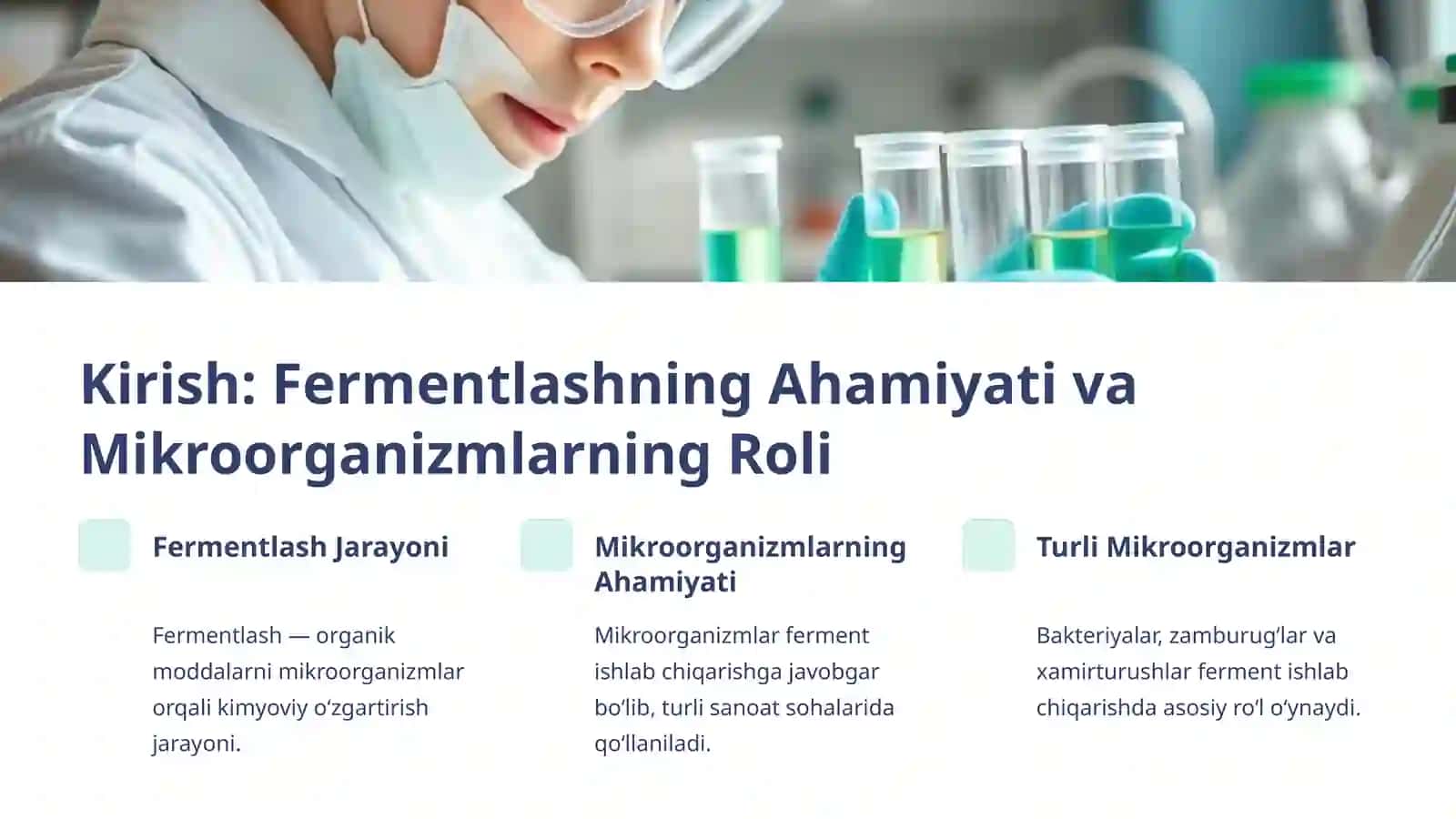 Kirish: Fermentlashning Ahamiyati va Mikroorganizmlarning Roli

Fermentlash Jarayoni

Fermentlash — organik moddalarni mikroorganizmlar orqali kimyoviy oʻzgartirish jarayoni.

Mikroorganizmlarning Ahamiyati

Mikroorganizmlar ferment ishlab chiqarishga javobgar boʻlib, turli sanoat sohalarida qoʻllaniladi.

Turli Mikroorganizmlar

Bakteriyalar, zamburugʻlar va xamirturushlar ferment ishlab chiqarishda asosiy roʻl oʻynaydi.